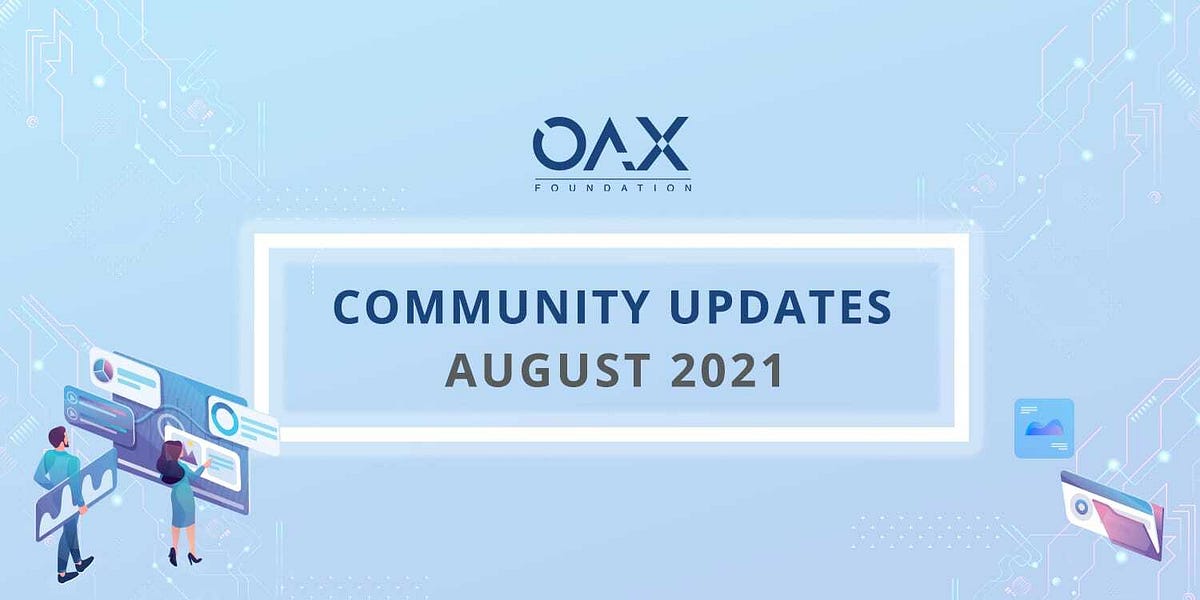 OAX
FOUNDATION

COMMUNITY UPDATES
AUGUST 2021